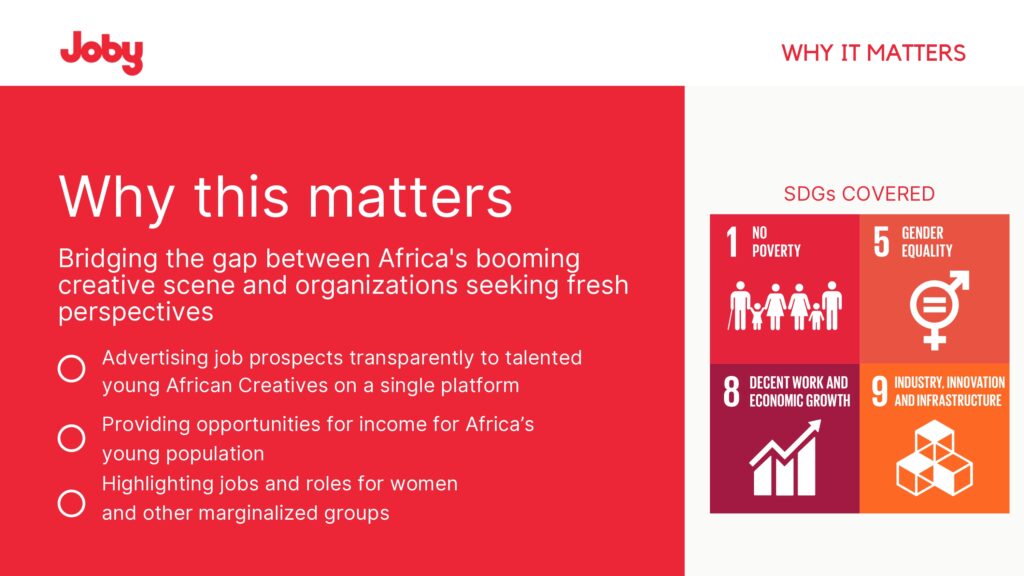 Joby

WHY IT MATTERS

Why this matters

Bridging the gap between Africa's booming creative scene and organizations seeking fresh perspectives

Advertising job prospects transparently to talented young African Creatives on a single platform

Providing opportunities for income for Africa's young population

Highlighting jobs and roles for women and other marginalized groups

SDGs COVERED

1 NO POVERTY

5 GENDER EQUALITY

8 DECENT WORK AND ECONOMIC GROWTH

9 INDUSTRY, INNOVATION AND INFRASTRUCTURE